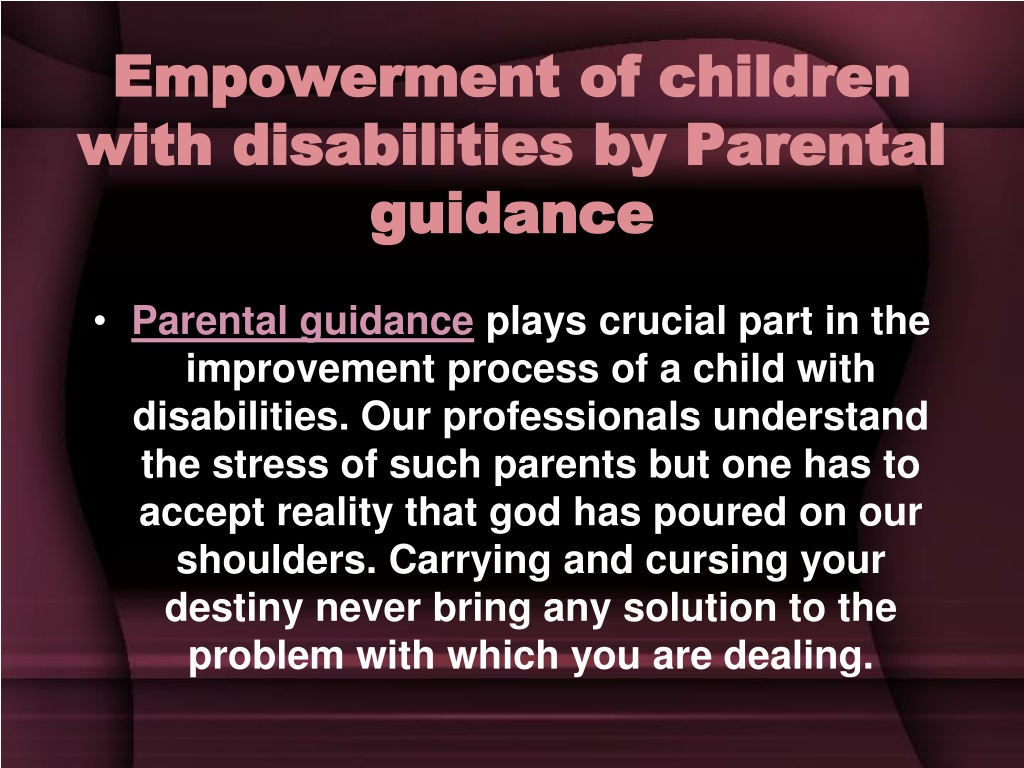 Empowerment of children with disabilities by Parental guidance

• Parental guidance plays crucial part in the improvement process of a child with disabilities. Our professionals understand the stress of such parents but one has to accept reality that god has poured on our shoulders. Carrying and cursing your destiny never bring any solution to the problem with which you are dealing.